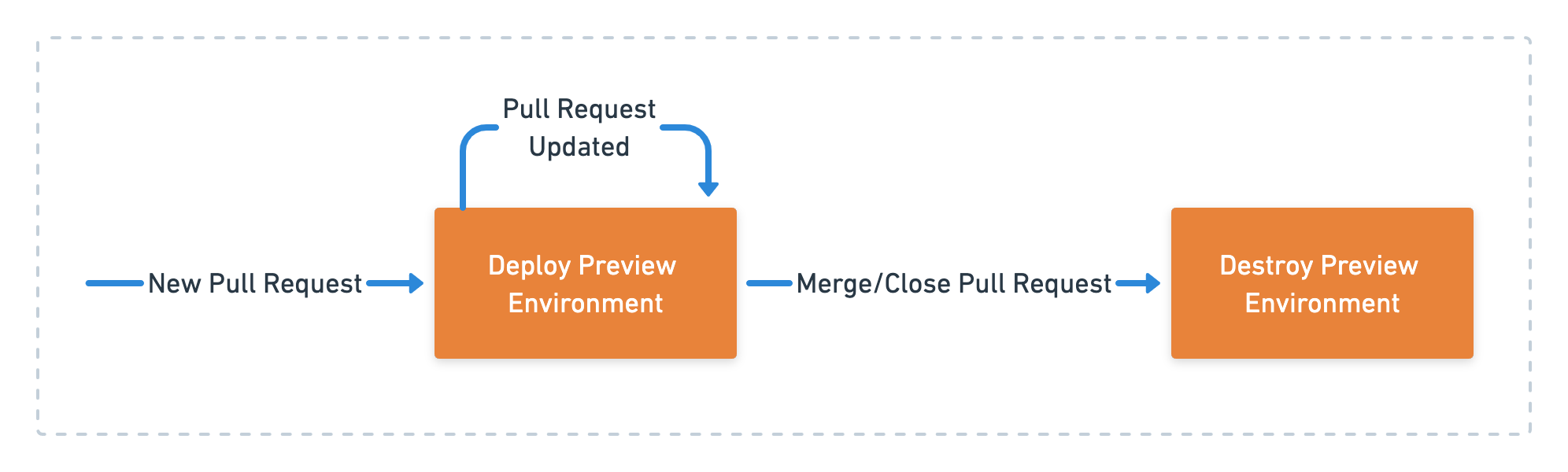 Pull Request Updated

New Pull Request

Deploy Preview Environment

Merge/Close Pull Request

Destroy Preview Environment